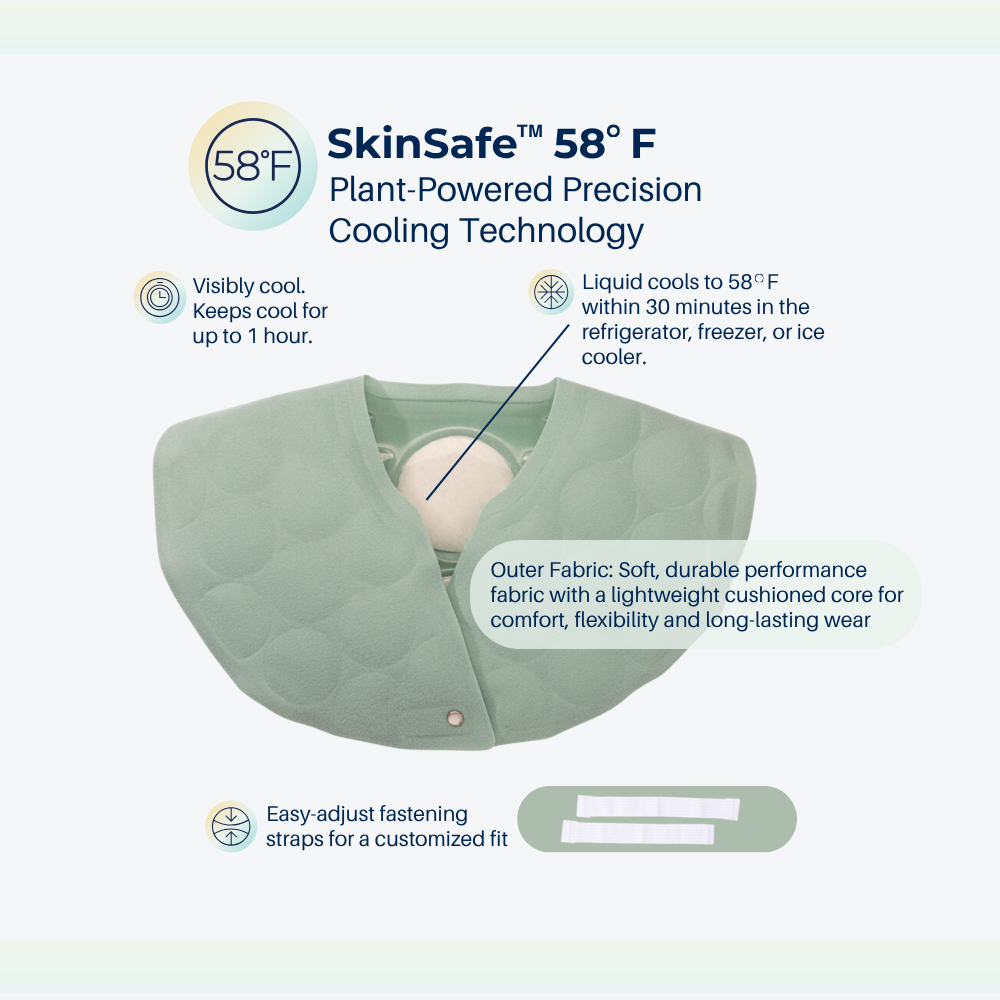 58°F

SkinSafe™ 58° F
Plant-Powered Precision Cooling Technology

Visibly cool. Keeps cool for up to 1 hour.

Liquid cools to 58°F within 30 minutes in the refrigerator, freezer, or ice cooler.

Outer Fabric: Soft, durable performance fabric with a lightweight cushioned core for comfort, flexibility and long-lasting wear

Easy-adjust fastening straps for a customized fit